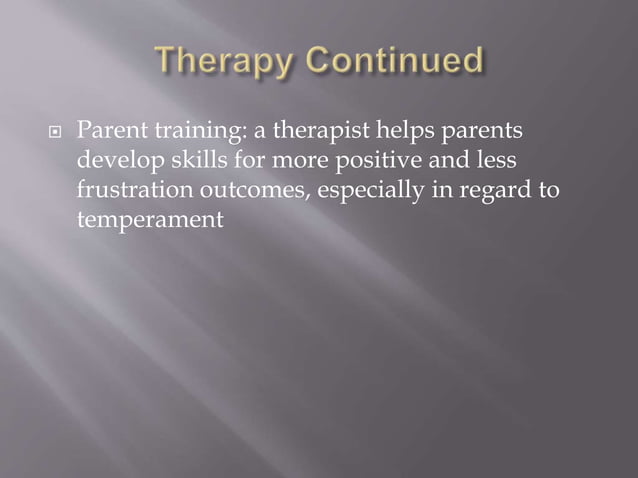 Therapy Continued

Parent training: a therapist helps parents develop skills for more positive and less frustration outcomes, especially in regard to temperament